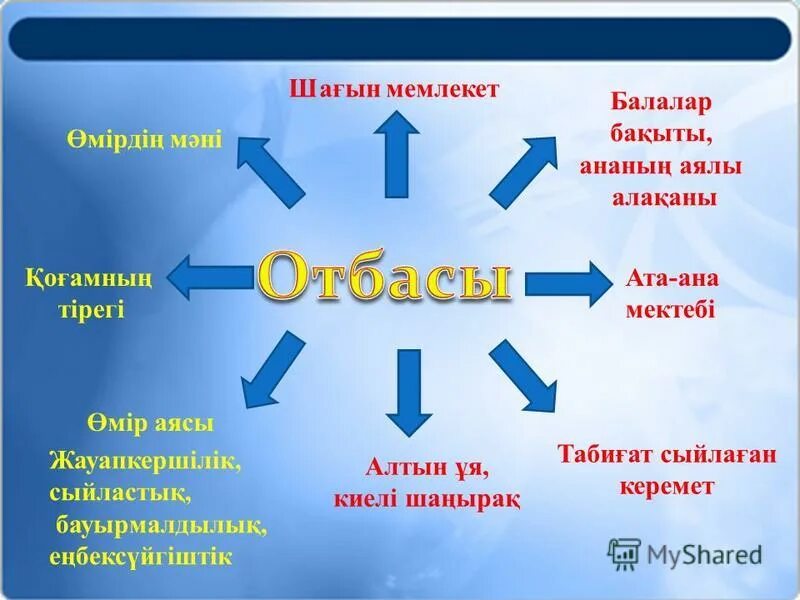 Шағын мемлекет

Өмірдің мәні

Балалар бақыты, ананың аялы алақаны

Қоғамның тірегі

Отбасы

Ата-ана мектебі

Өмір аясы

Жауапкершілік, сыйластық, бауырмалдылық, еңбексүйгіштік

Алтын ұя, киелі шаңырақ

Табиғат сыйлаған керемет

MyShared